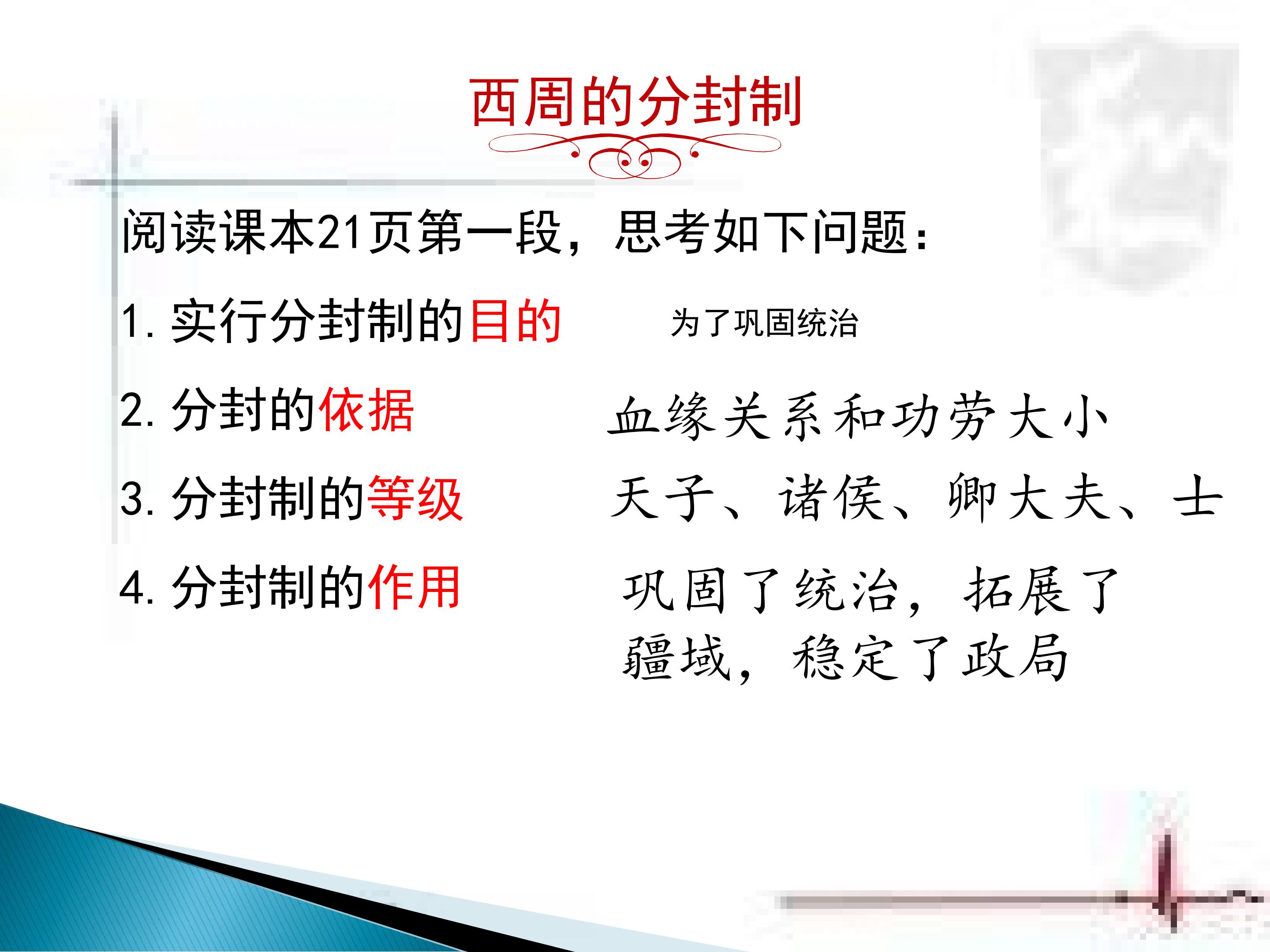 西周的分封制

阅读课本21页第一段，思考如下问题：

1. 实行分封制的目的

为了巩固统治

2. 分封的依据

血缘关系和功劳大小

3. 分封制的等级

天子、诸侯、卿大夫、士

4. 分封制的作用

巩固了统治，拓展了疆域，稳定了政局